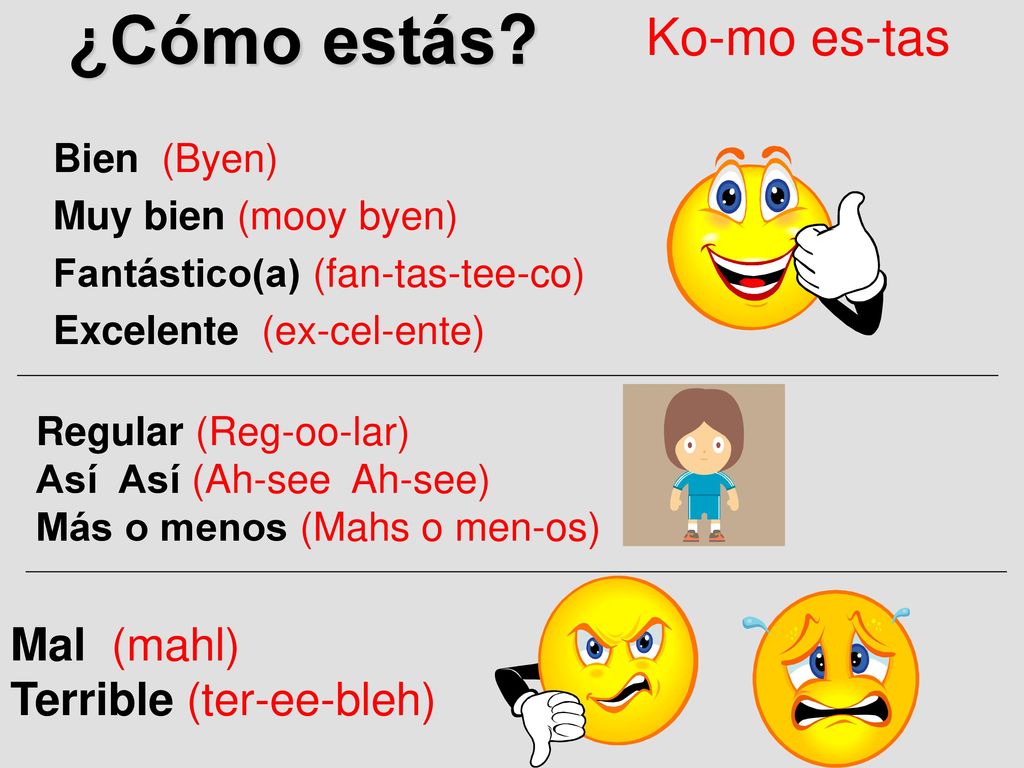 ¿Cómo estás? Ko-mo es-tas

Bien (Byen)
Muy bien (mooy byen)
Fantástico(a) (fan-tas-tee-co)
Excelente (ex-cel-ente)

Regular (Reg-oo-lar)
Así Así (Ah-see Ah-see)
Más o menos (Mahs o men-os)

Mal (mahl)
Terrible (ter-ee-bleh)